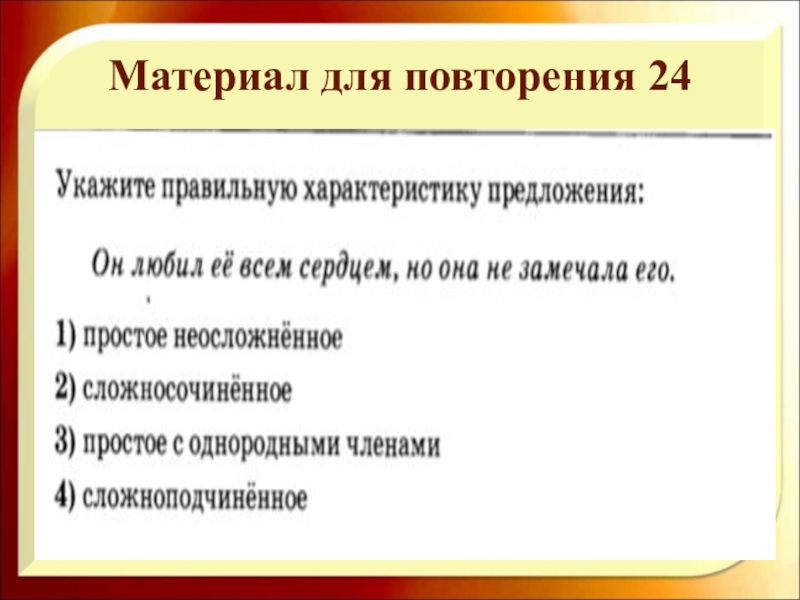 Материал для повторения 24

Укажите правильную характеристику предложения:

Он любил её всем сердцем, но она не замечала его.

1) простое неосложнённое
2) сложносочинённое
3) простое с однородными членами
4) сложноподчинённое